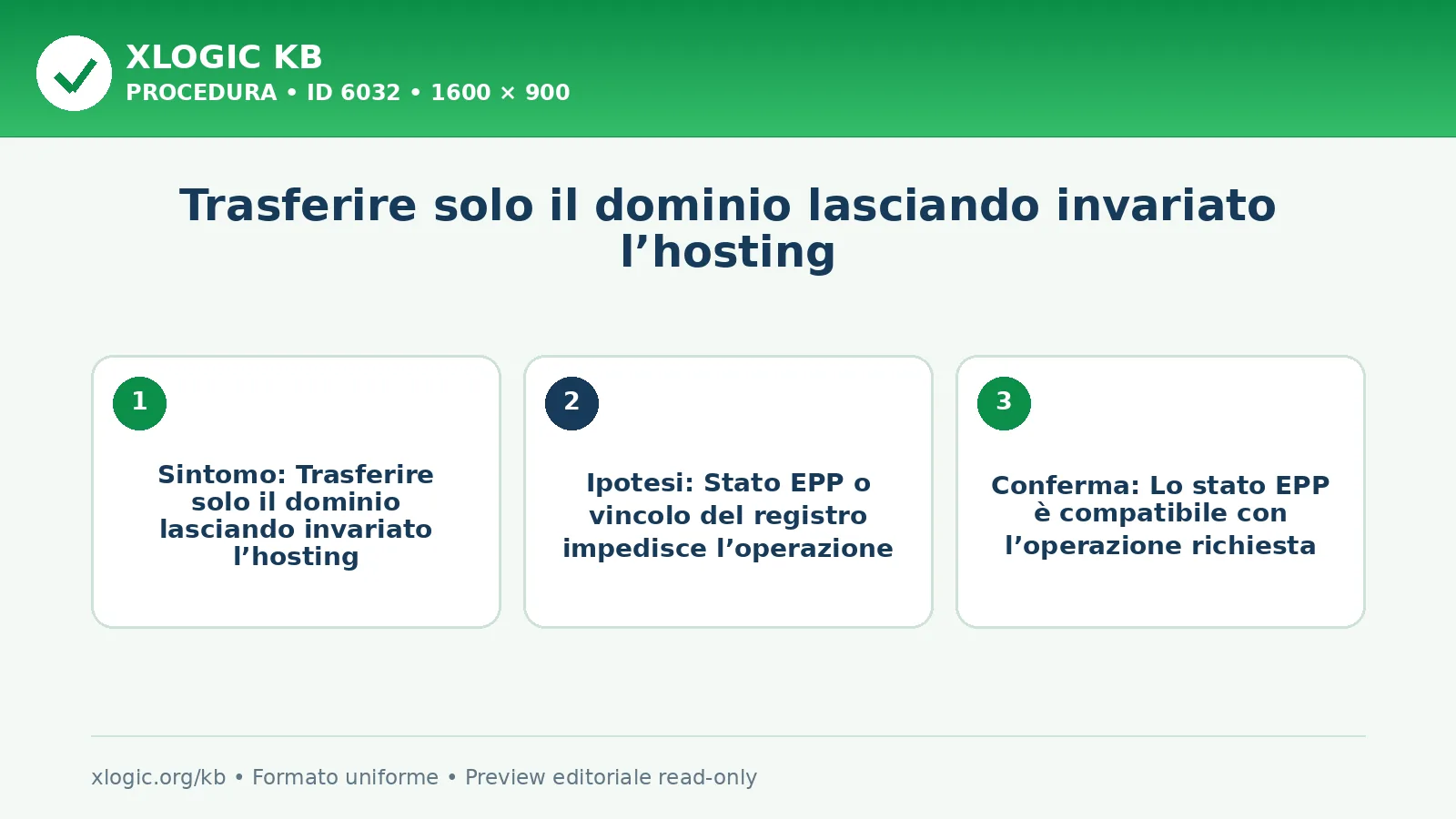 XLOGIC KB
PROCEDURA • ID 6032 • 1600 × 900

Trasferire solo il dominio lasciando invariato l’hosting

1

Sintomo: Trasferire solo il dominio lasciando invariato l’hosting

2

Ipotesi: Stato EPP o vincolo del registro impedisce l’operazione

3

Conferma: Lo stato EPP è compatibile con l’operazione richiesta

xlogic.org/kb • Formato uniforme • Preview editoriale read-only